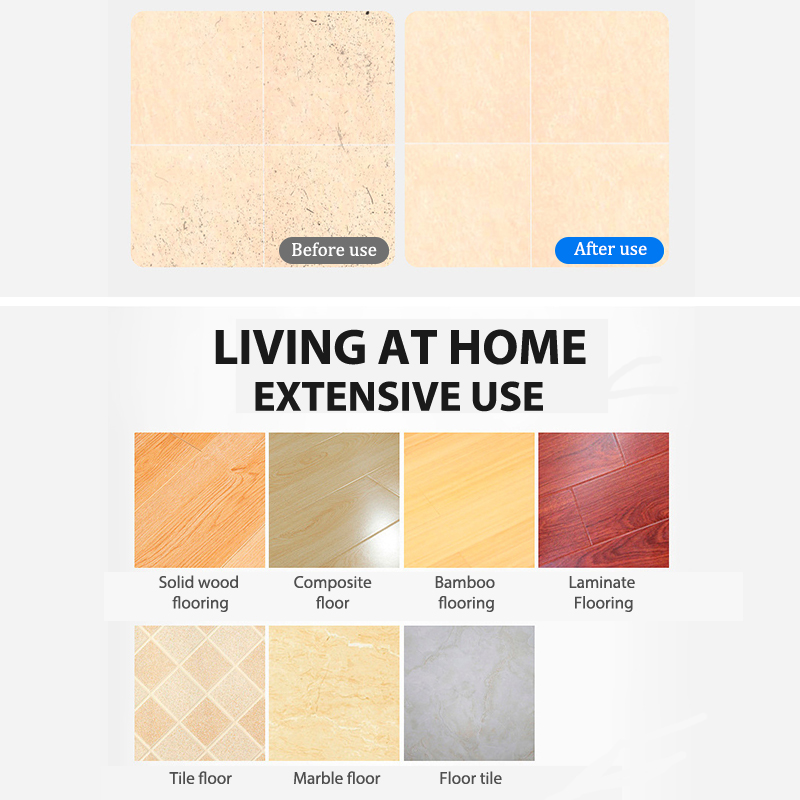 Before use

After use

LIVING AT HOME
EXTENSIVE USE

Solid wood flooring

Composite floor

Bamboo flooring

Laminate Flooring

Tile floor

Marble floor

Floor tile